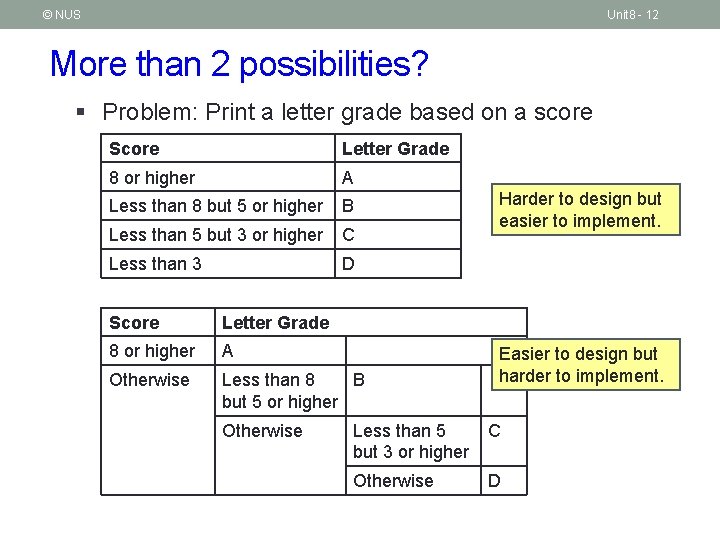 © NUS

Unit8 - 12

More than 2 possibilities?

▪ Problem: Print a letter grade based on a score

| Score | Letter Grade |
|---|---|
| 8 or higher | A |
| Less than 8 but 5 or higher | B |
| Less than 5 but 3 or higher | C |
| Less than 3 | D |

Harder to design but easier to implement.

| Score | Letter Grade | | |
|---|---|---|---|
| 8 or higher | A | | |
| Otherwise | Less than 8 but 5 or higher | B | |
| | Otherwise | Less than 5 but 3 or higher | C |
| | | Otherwise | D |

Easier to design but harder to implement.